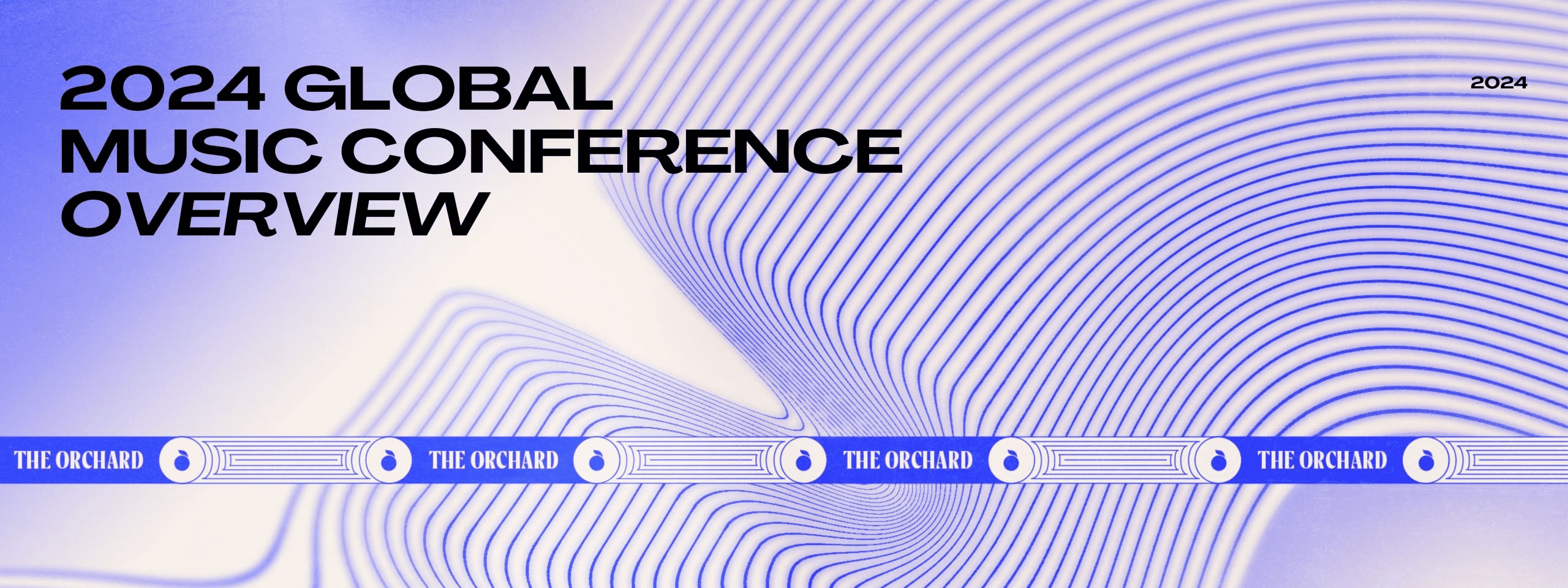 2024 GLOBAL MUSIC CONFERENCE OVERVIEW

2024

THE ORCHARD THE ORCHARD THE ORCHARD THE ORCHARD